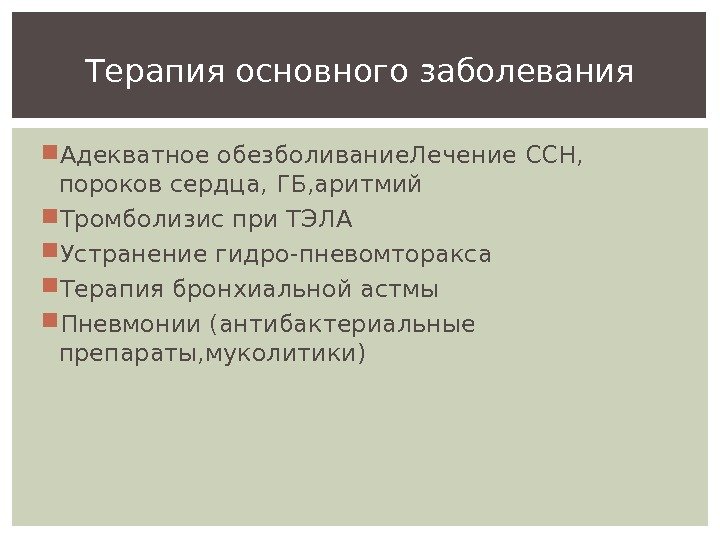 Терапия основного заболевания

Адекватное обезболиваниеЛечение ССН, пороков сердца, ГБ,аритмий

Тромболизис при ТЭЛА

Устранение гидро-пневомторакса

Терапия бронхиальной астмы

Пневмонии (антибактериальные препараты,муколитики)